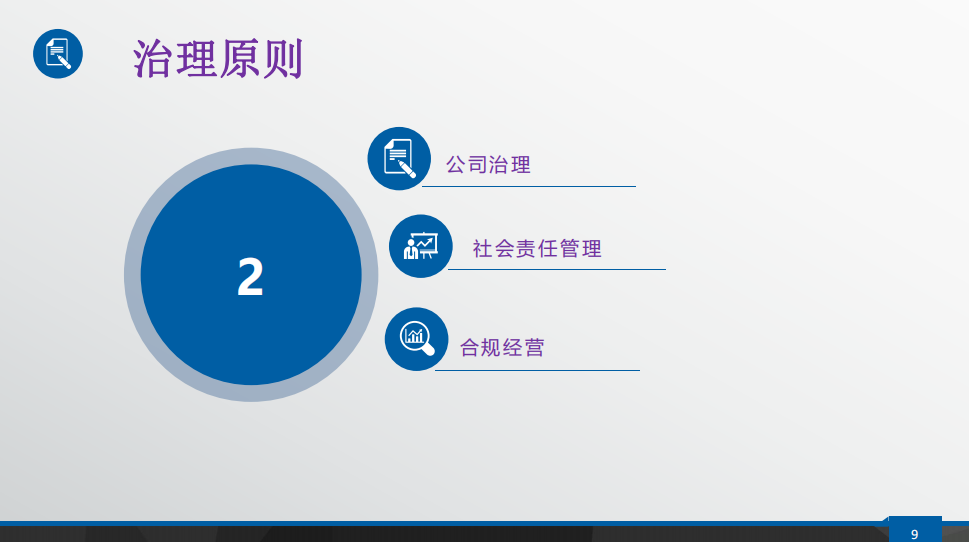 治理原则

2

公司治理

社会责任管理

合规经营

9